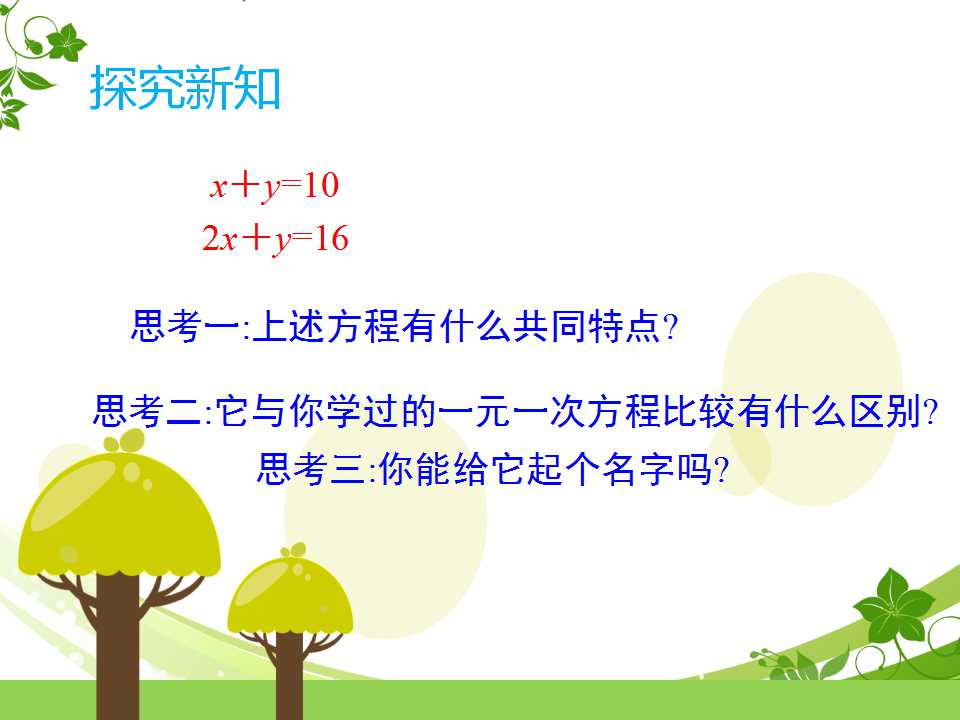 探究新知

$x+y=10$

$2x+y=16$

思考一:上述方程有什么共同特点?

思考二:它与你学过的一元一次方程比较有什么区别?

思考三:你能给它起个名字吗?